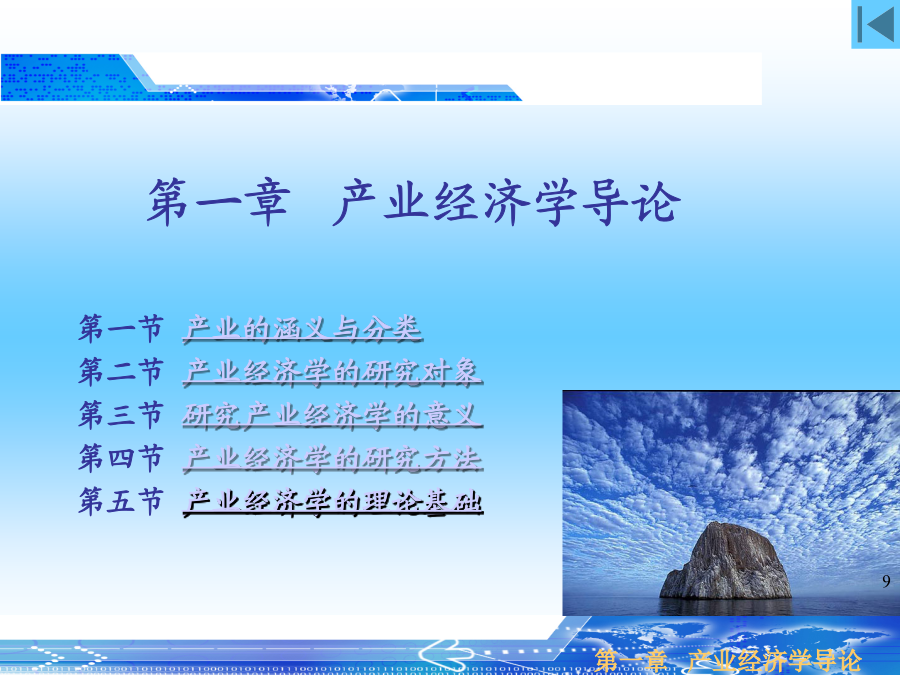 第一章 产业经济学导论

第一节 产业的涵义与分类
第二节 产业经济学的研究对象
第三节 研究产业经济学的意义
第四节 产业经济学的研究方法
第五节 产业经济学的理论基础

9

第一章 产业经济学导论